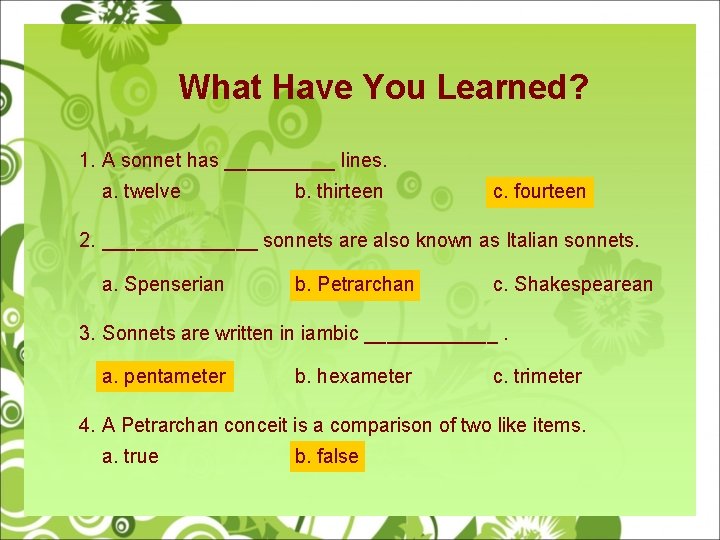 What Have You Learned?

1. A sonnet has __________ lines.
a. twelve b. thirteen c. fourteen

2. ______________ sonnets are also known as Italian sonnets.
a. Spenserian b. Petrarchan c. Shakespearean

3. Sonnets are written in iambic ____________ .
a. pentameter b. hexameter c. trimeter

4. A Petrarchan conceit is a comparison of two like items.
a. true b. false